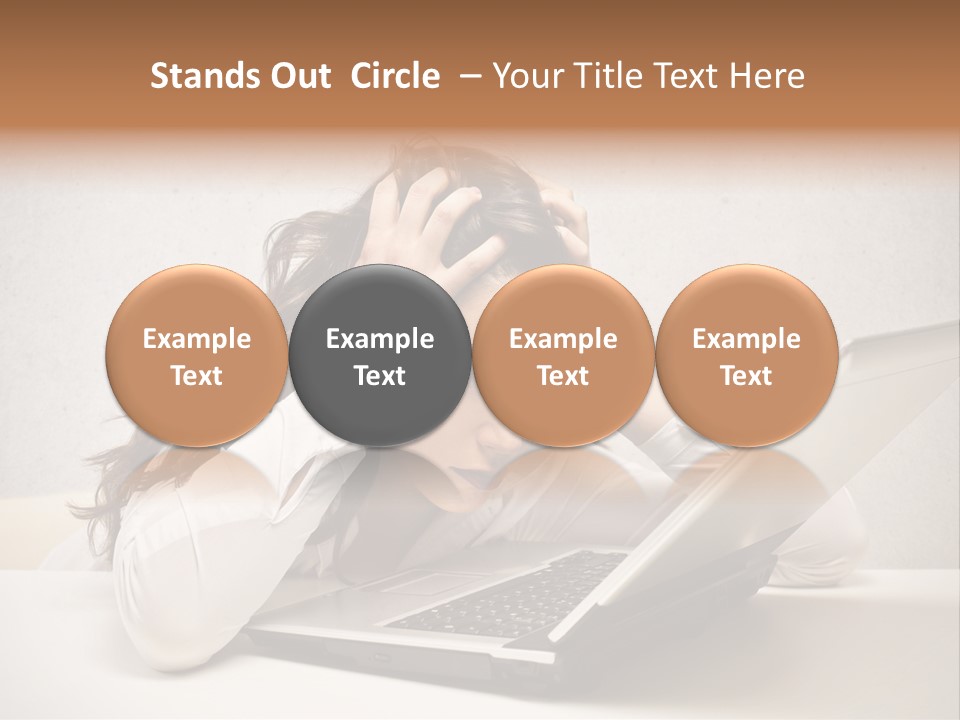 Stands Out Circle – Your Title Text Here

Example Text

Example Text

Example Text

Example Text